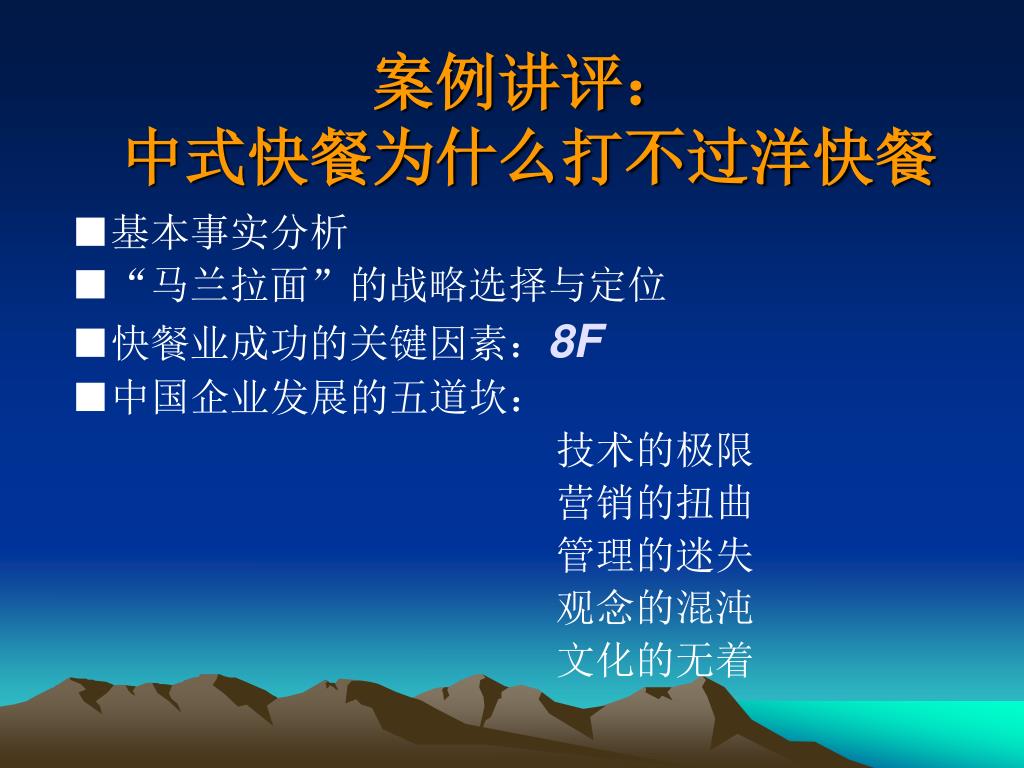 案例讲评：
中式快餐为什么打不过洋快餐

■基本事实分析
■“马兰拉面”的战略选择与定位
■快餐业成功的关键因素：8F
■中国企业发展的五道坎：

技术的极限
营销的扭曲
管理的迷失
观念的混沌
文化的无着